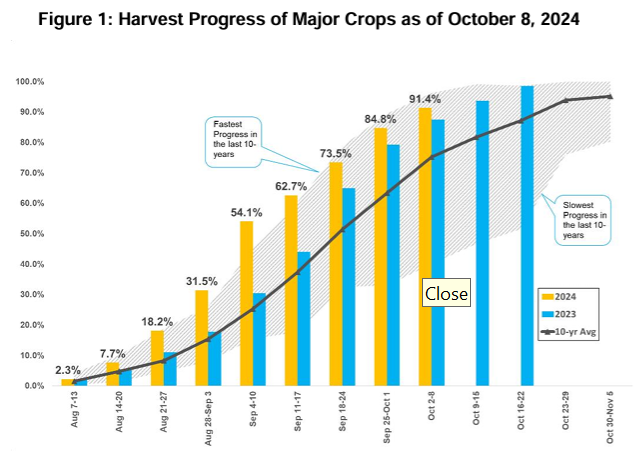 Figure 1: Harvest Progress of Major Crops as of October 8, 2024

100.0%
90.0%
80.0%
70.0%
60.0%
50.0%
40.0%
30.0%
20.0%
10.0%
0.0%

Fastest Progress in the last 10-years

Slowest Progress in the last 10-years

2.3%
7.7%
18.2%
31.5%
54.1%
62.7%
73.5%
84.8%
91.4%

Close

2024
2023
10-yr Avg

Aug 7-13
Aug 14-20
Aug 21-27
Aug 28-Sep 3
Sep 4-10
Sep 11-17
Sep 18-24
Sep 25-Oct 1
Oct 2-8
Oct 9-15
Oct 16-22
Oct 23-29
Oct 30-Nov 5